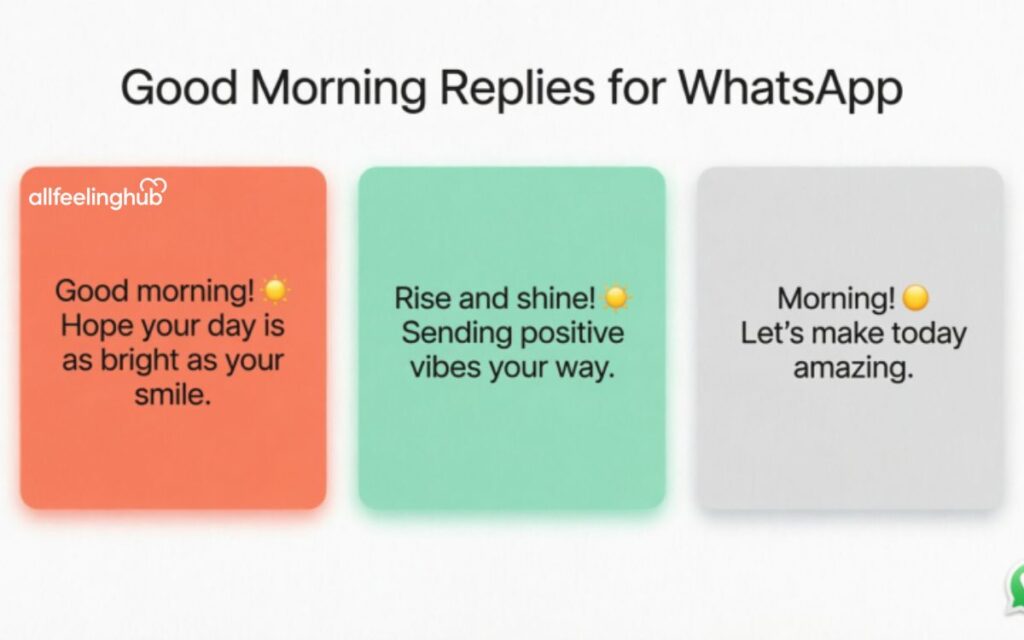 Good Morning Replies for WhatsApp

allfeelinghub

Good morning! ☀️ Hope your day is as bright as your smile.

Rise and shine! ☀️ Sending positive vibes your way.

Morning! 🟡 Let's make today amazing.